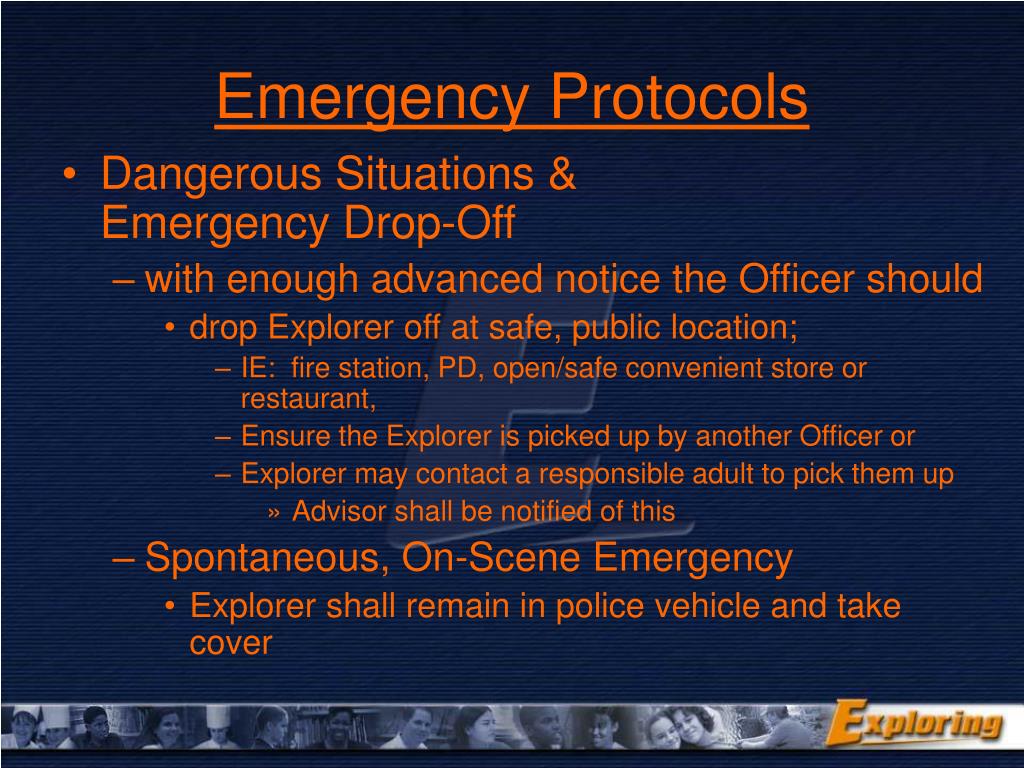 Emergency Protocols

• Dangerous Situations & Emergency Drop-Off
 – with enough advanced notice the Officer should
  • drop Explorer off at safe, public location;
   – IE: fire station, PD, open/safe convenient store or restaurant,
   – Ensure the Explorer is picked up by another Officer or
   – Explorer may contact a responsible adult to pick them up
    » Advisor shall be notified of this
 – Spontaneous, On-Scene Emergency
  • Explorer shall remain in police vehicle and take cover

Exploring